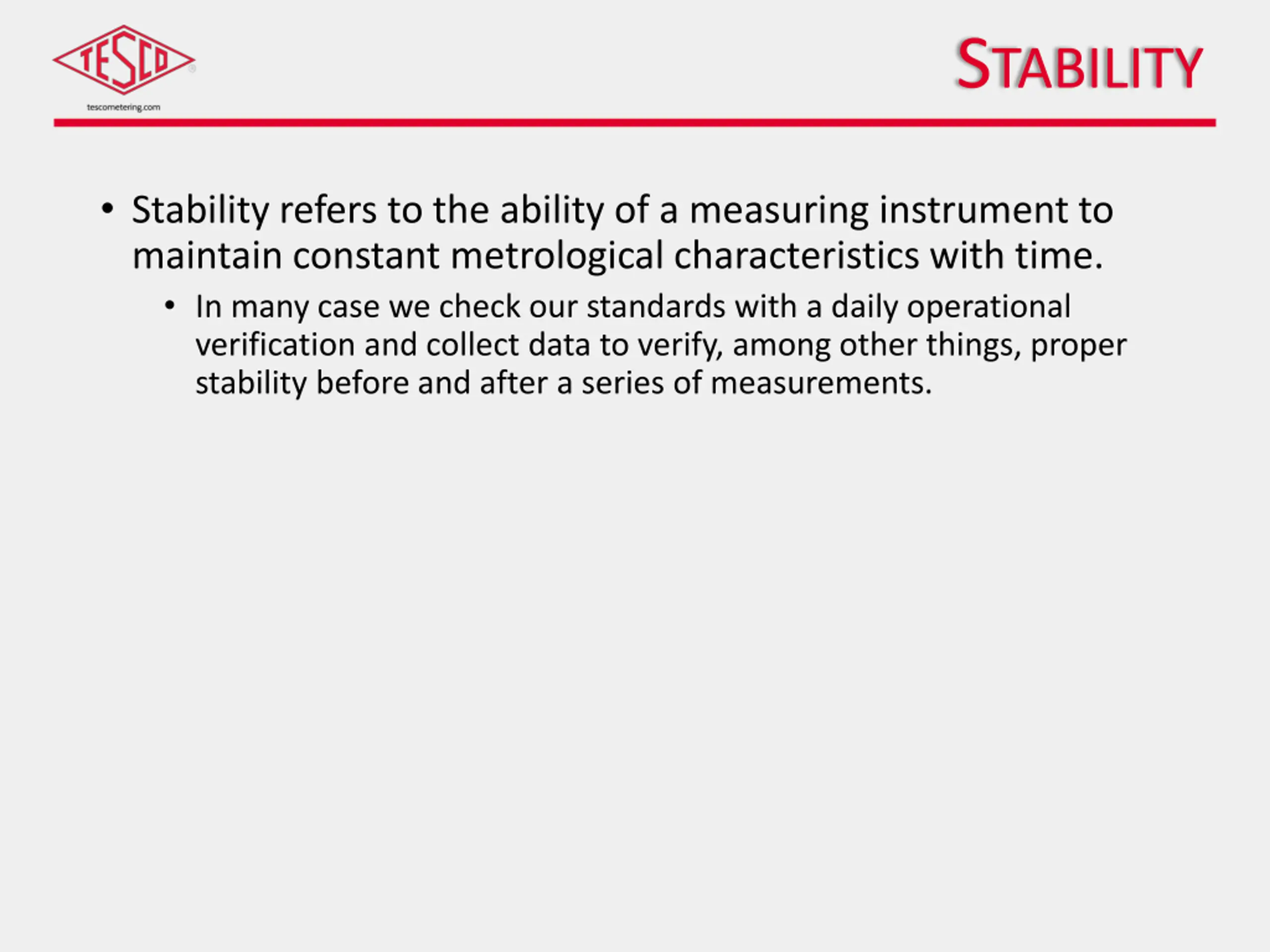 TESCO®

tescometering.com

STABILITY

• Stability refers to the ability of a measuring instrument to maintain constant metrological characteristics with time.

• In many case we check our standards with a daily operational verification and collect data to verify, among other things, proper stability before and after a series of measurements.